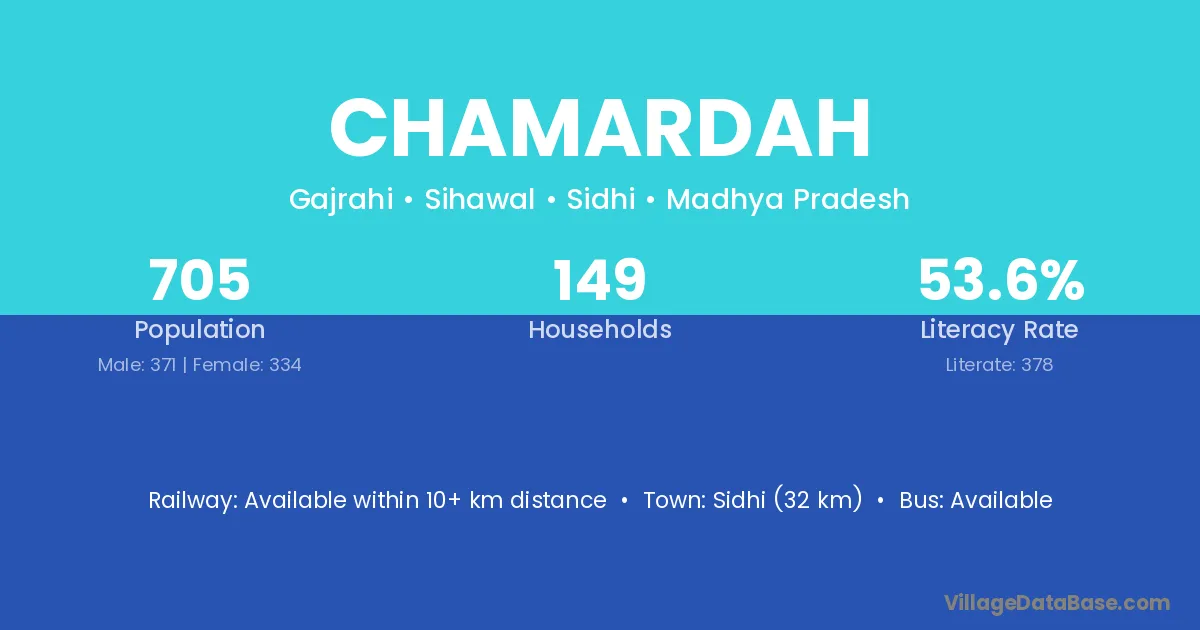 CHAMARDAH

Gajrahi • Sihawal • Sidhi • Madhya Pradesh

705
Population
Male: 371 | Female: 334

149
Households

53.6%
Literacy Rate
Literate: 378

Railway: Available within 10+ km distance • Town: Sidhi (32 km) • Bus: Available

VillageDataBase.com